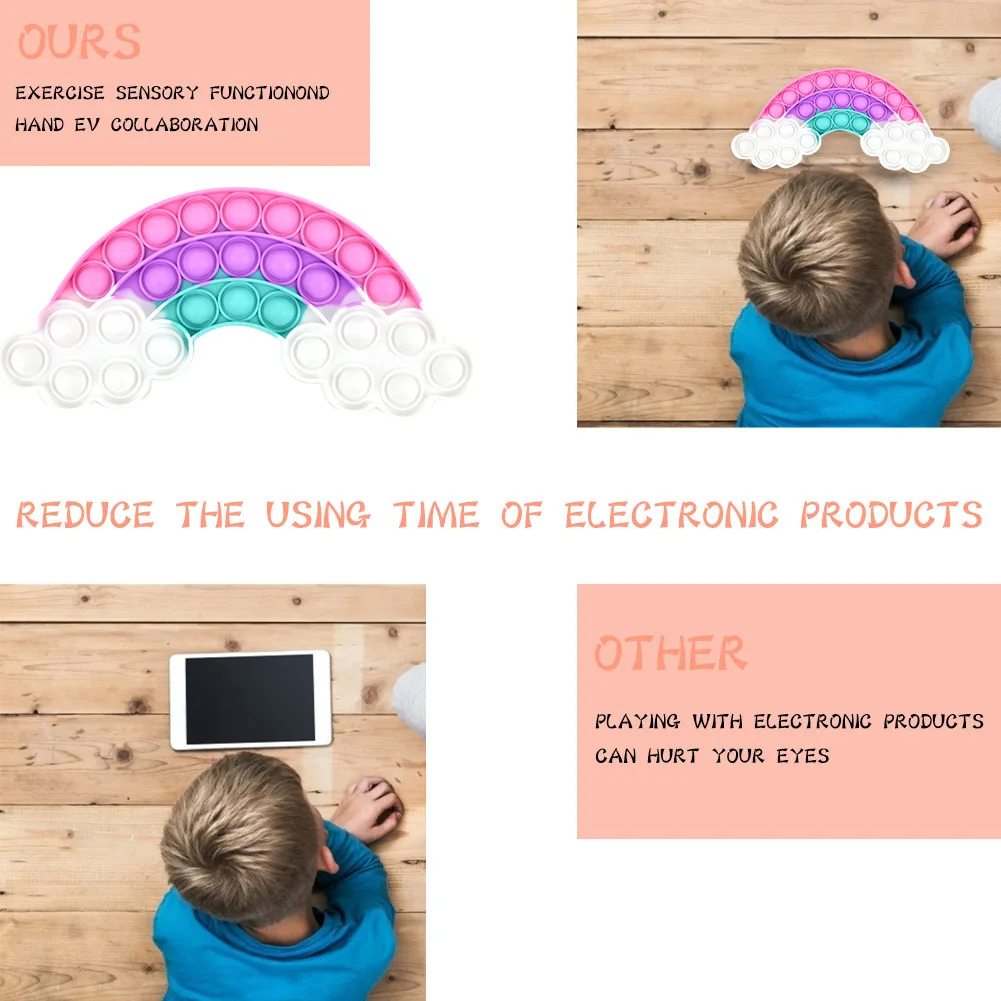 OURS

EXERCISE SENSORY FUNCTIONOND HAND EV COLLABORATION

REDUCE THE USING TIME OF ELECTRONIC PRODUCTS

OTHER

PLAYING WITH ELECTRONIC PRODUCTS CAN HURT YOUR EYES